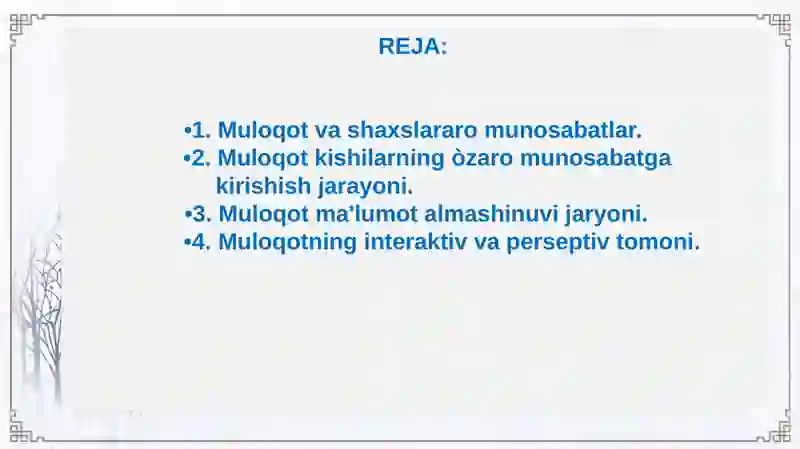 REJA:

•1. Muloqot va shaxslararo munosabatlar.
•2. Muloqot kishilarning òzaro munosabatga kirishish jarayoni.
•3. Muloqot ma'lumot almashinuvi jaryoni.
•4. Muloqotning interaktiv va perseptiv tomoni.